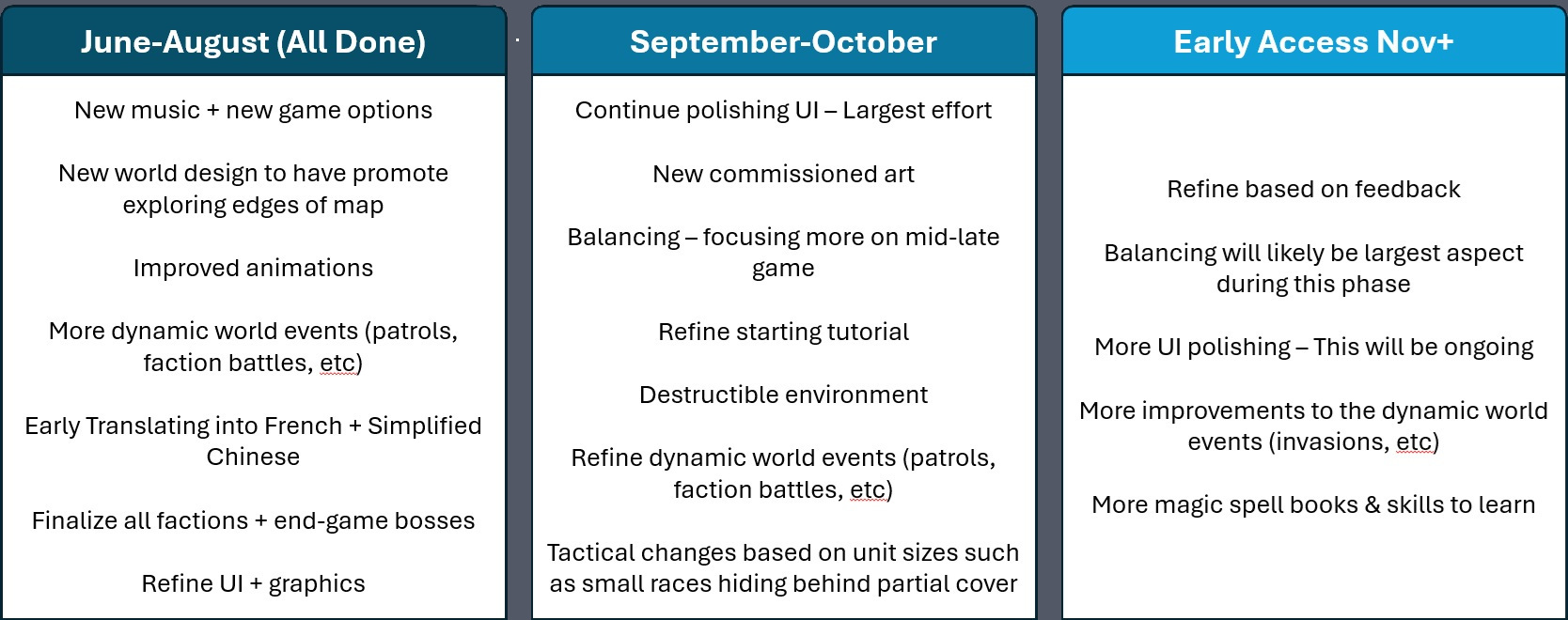 June-August (All Done)

New music + new game options

New world design to have promote exploring edges of map

Improved animations

More dynamic world events (patrols, faction battles, etc)

Early Translating into French + Simplified Chinese

Finalize all factions + end-game bosses

Refine UI + graphics

September-October

Continue polishing UI – Largest effort

New commissioned art

Balancing – focusing more on mid-late game

Refine starting tutorial

Destructible environment

Refine dynamic world events (patrols, faction battles, etc)

Tactical changes based on unit sizes such as small races hiding behind partial cover

Early Access Nov+

Refine based on feedback

Balancing will likely be largest aspect during this phase

More UI polishing – This will be ongoing

More improvements to the dynamic world events (invasions, etc)

More magic spell books & skills to learn